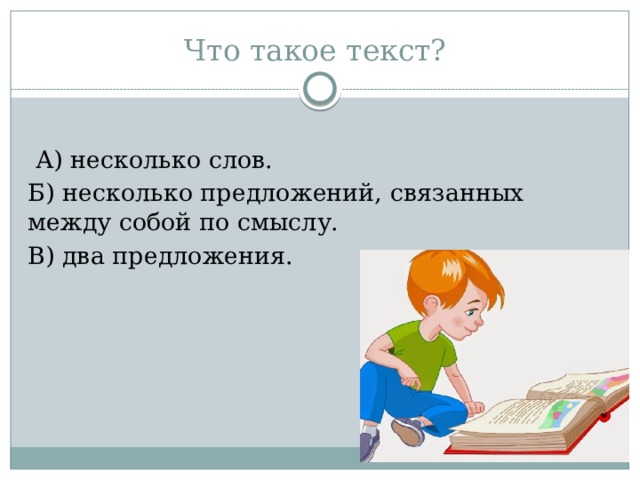 Что такое текст?

А) несколько слов.
Б) несколько предложений, связанных между собой по смыслу.
В) два предложения.